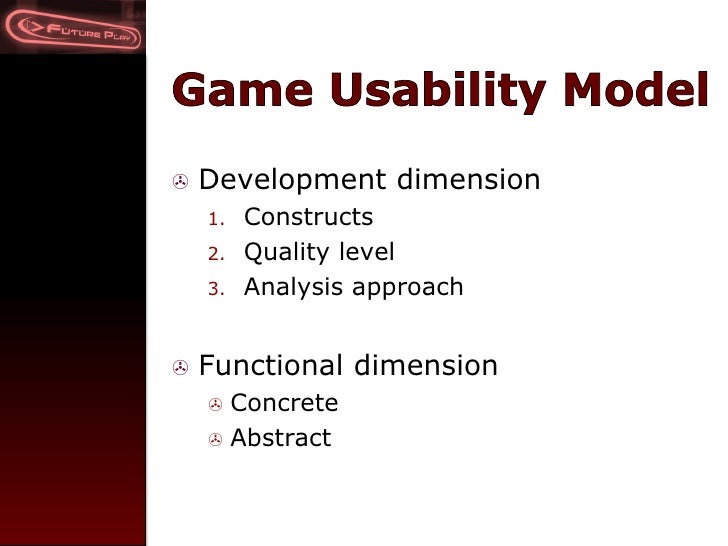 FUTURE PLAY

Game Usability Model

Development dimension
1. Constructs
2. Quality level
3. Analysis approach

Functional dimension
Concrete
Abstract